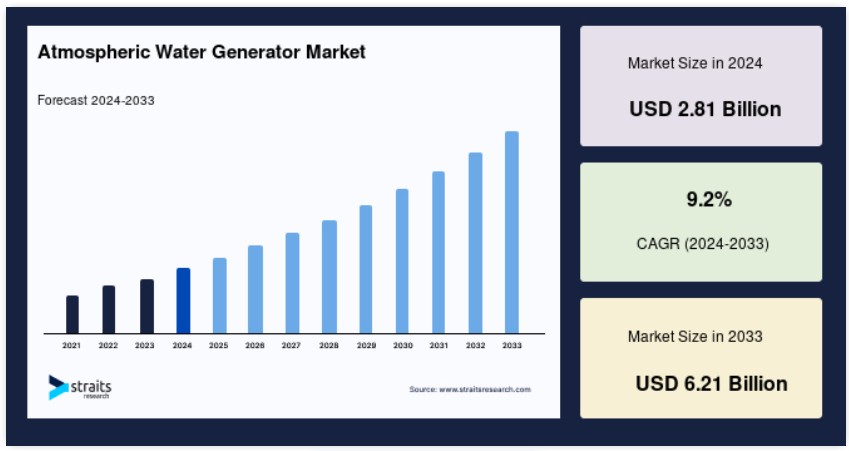 Atmospheric Water Generator Market

Forecast 2024-2033

2021 2022 2023 2024 2025 2026 2027 2028 2029 2030 2031 2032 2033

straits research

Source: www.straitsresearch.com

Market Size in 2024

USD 2.81 Billion

9.2%

CAGR (2024-2033)

Market Size in 2033

USD 6.21 Billion